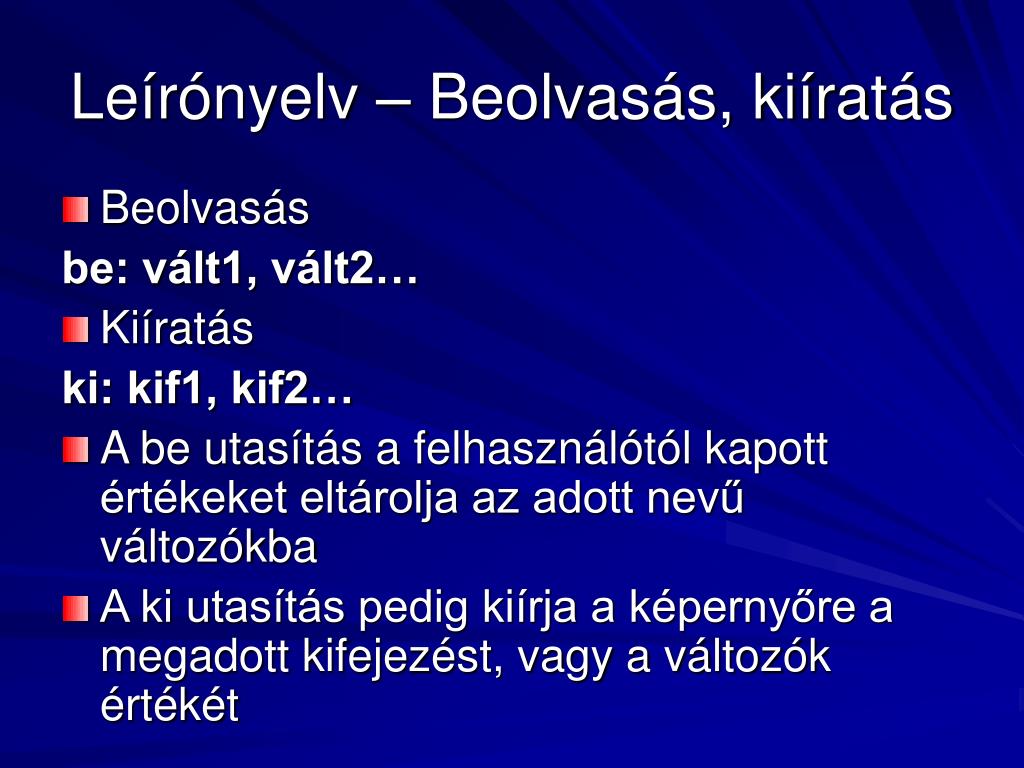 Leírónyelv – Beolvasás, kiíratás

Beolvasás

be: vált1, vált2…

Kiíratás

ki: kif1, kif2…

A be utasítás a felhasználótól kapott értékeket eltárolja az adott nevű változókba

A ki utasítás pedig kiírja a képernyőre a megadott kifejezést, vagy a változók értékét